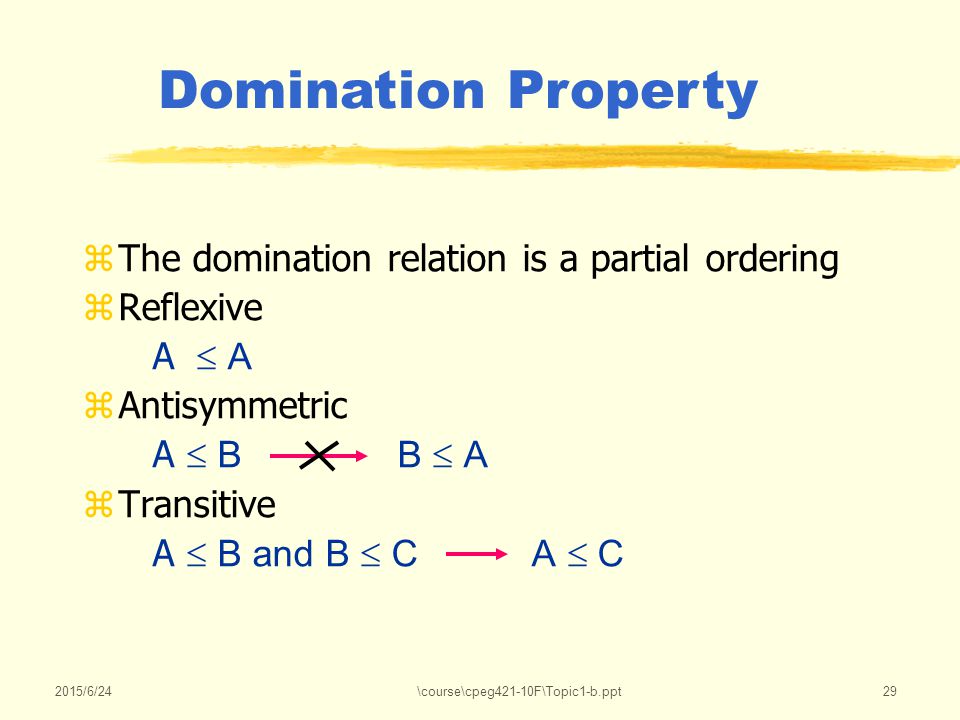 Domination Property

⌘ The domination relation is a partial ordering
⌘ Reflexive
$A \leq A$
⌘ Antisymmetric
$A \leq B \not\rightarrow B \leq A$
⌘ Transitive
$A \leq B$ and $B \leq C \rightarrow A \leq C$

2015/6/24 \course\cpeg421-10F\Topic1-b.ppt 29